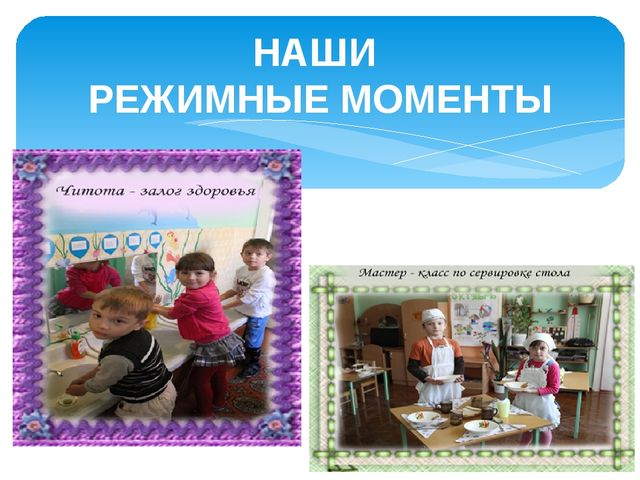 НАШИ
РЕЖИМНЫЕ МОМЕНТЫ

Читота - залог здоровья

Мастер - класс по сервировке стола